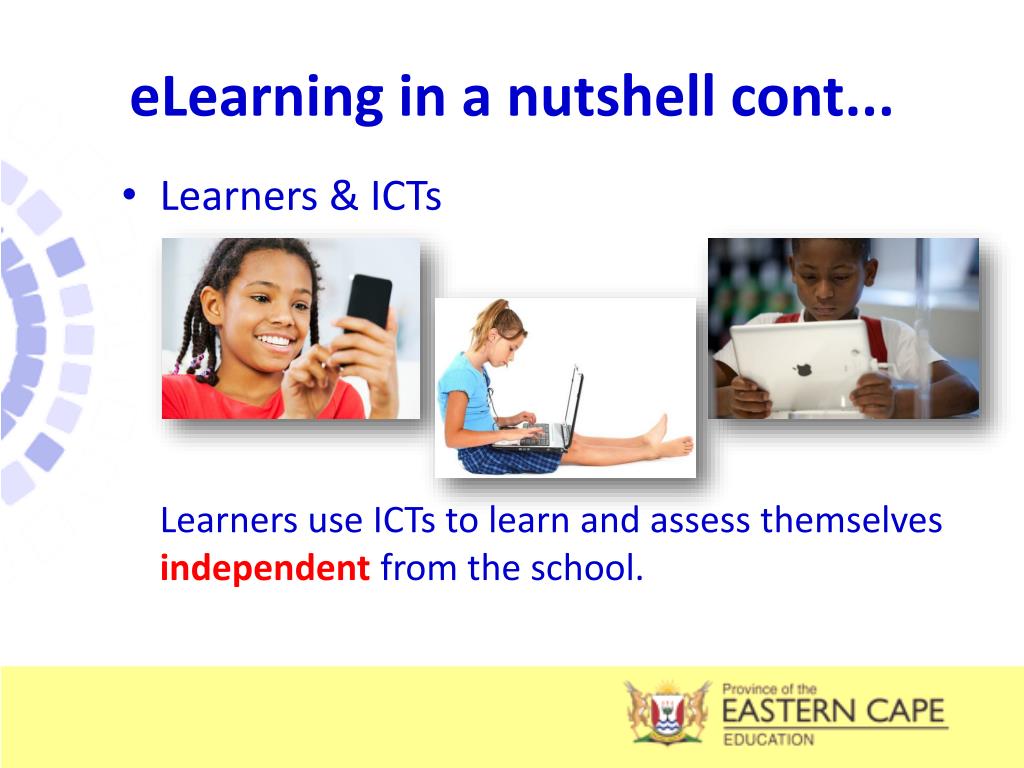 eLearning in a nutshell cont...

• Learners & ICTs

Learners use ICTs to learn and assess themselves independent from the school.

Province of the
EASTERN CAPE
EDUCATION